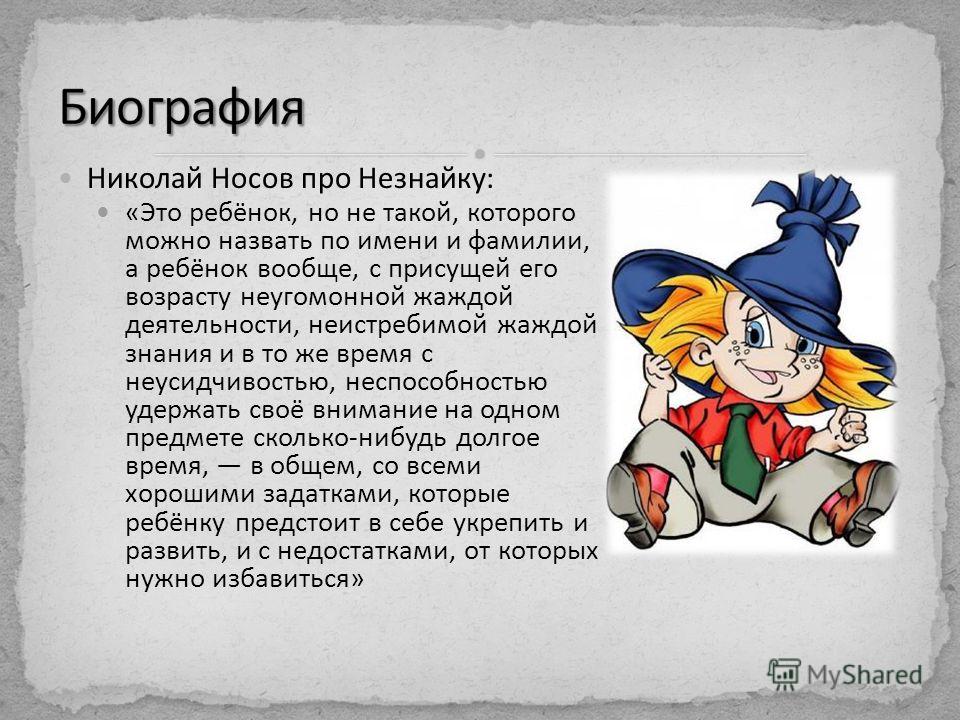 Биография

Николай Носов про Незнайку:

«Это ребёнок, но не такой, которого можно назвать по имени и фамилии, а ребёнок вообще, с присущей его возрасту неугомонной жаждой деятельности, неистребимой жаждой знания и в то же время с неусидчивостью, неспособностью удержать своё внимание на одном предмете сколько-нибудь долгое время, — в общем, со всеми хорошими задатками, которые ребёнку предстоит в себе укрепить и развить, и с недостатками, от которых нужно избавиться»

MyShared